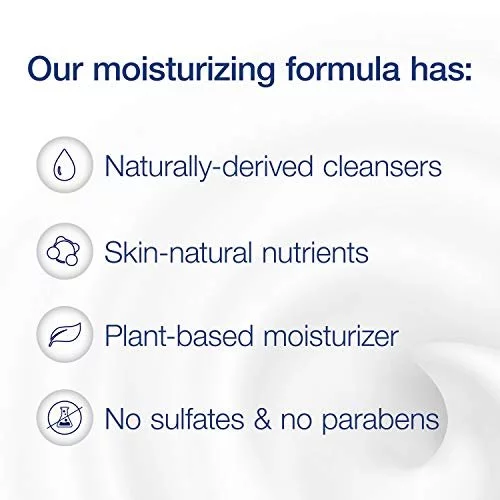 Our moisturizing formula has:

Naturally-derived cleansers

Skin-natural nutrients

Plant-based moisturizer

No sulfates & no parabens